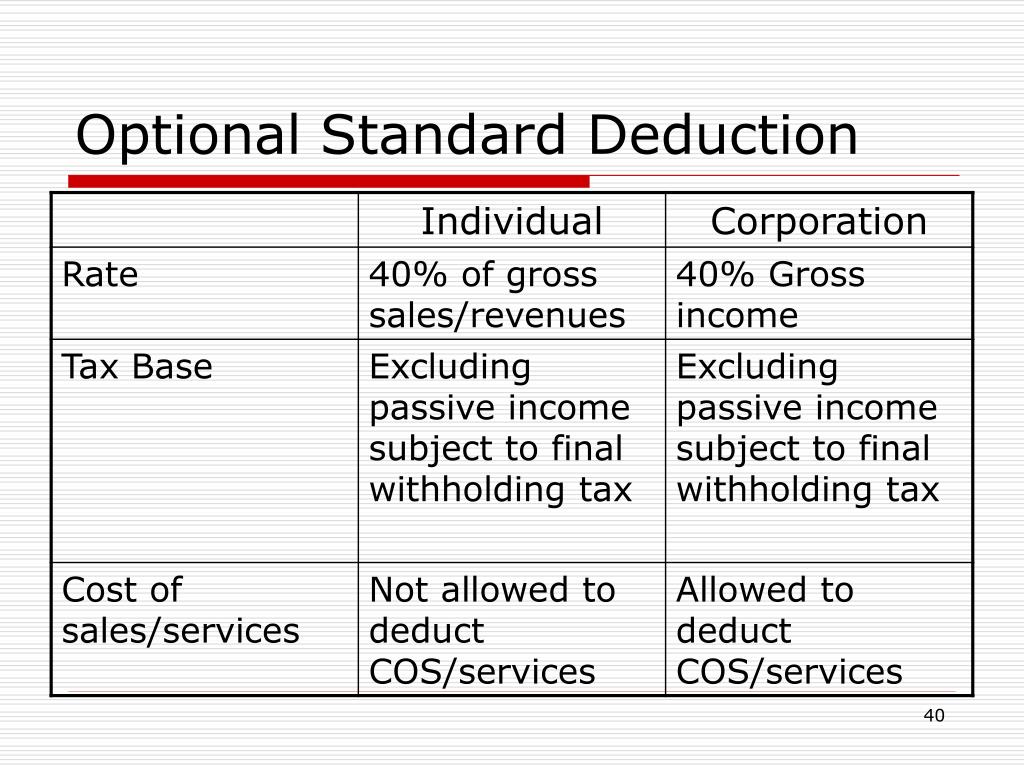 Optional Standard Deduction

| | Individual | Corporation |
|---|---|---|
| Rate | 40% of gross sales/revenues | 40% Gross income |
| Tax Base | Excluding passive income subject to final withholding tax | Excluding passive income subject to final withholding tax |
| Cost of sales/services | Not allowed to deduct COS/services | Allowed to deduct COS/services |

40